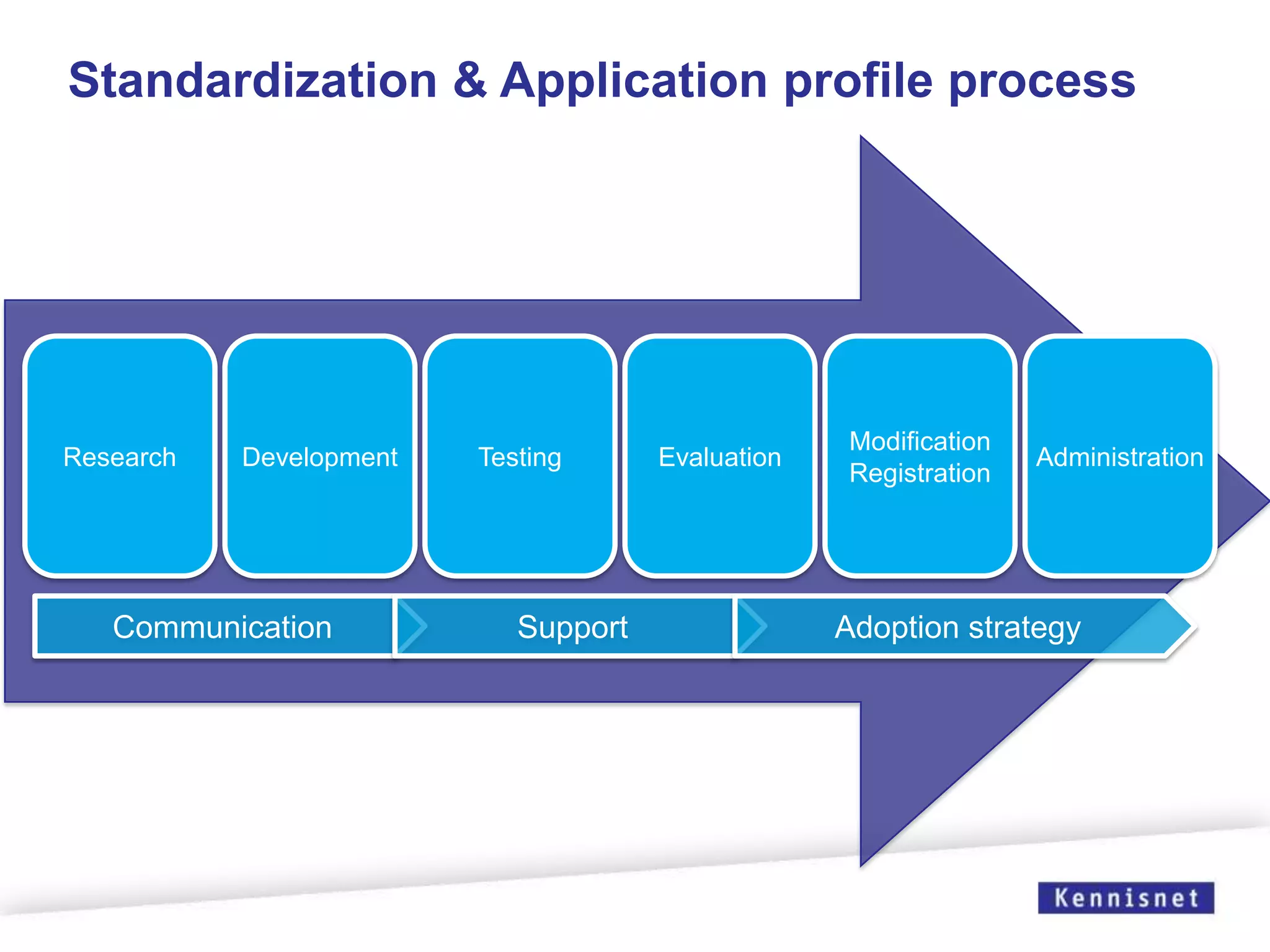 Standardization & Application profile process

Research

Development

Testing

Evaluation

Modification
Registration

Administration

Communication

Support

Adoption strategy

Kennisnet